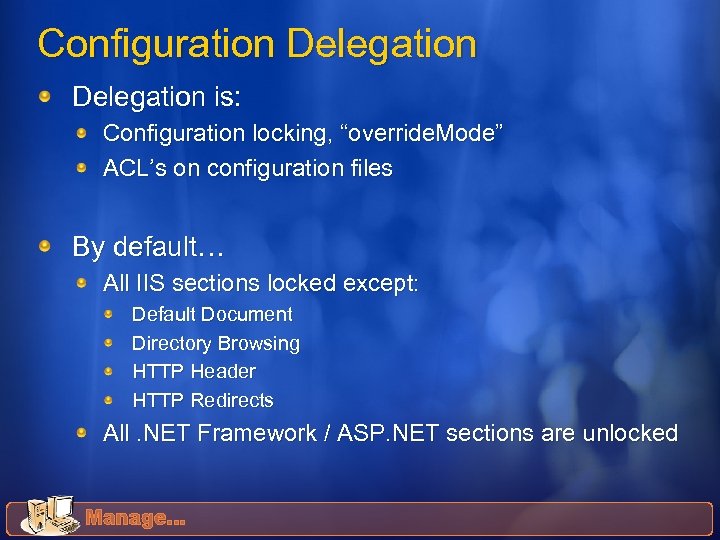 Configuration Delegation

Delegation is:

Configuration locking, “overrideMode”

ACL’s on configuration files

By default…

All IIS sections locked except:

Default Document

Directory Browsing

HTTP Header

HTTP Redirects

All .NET Framework / ASP.NET sections are unlocked

Manage...